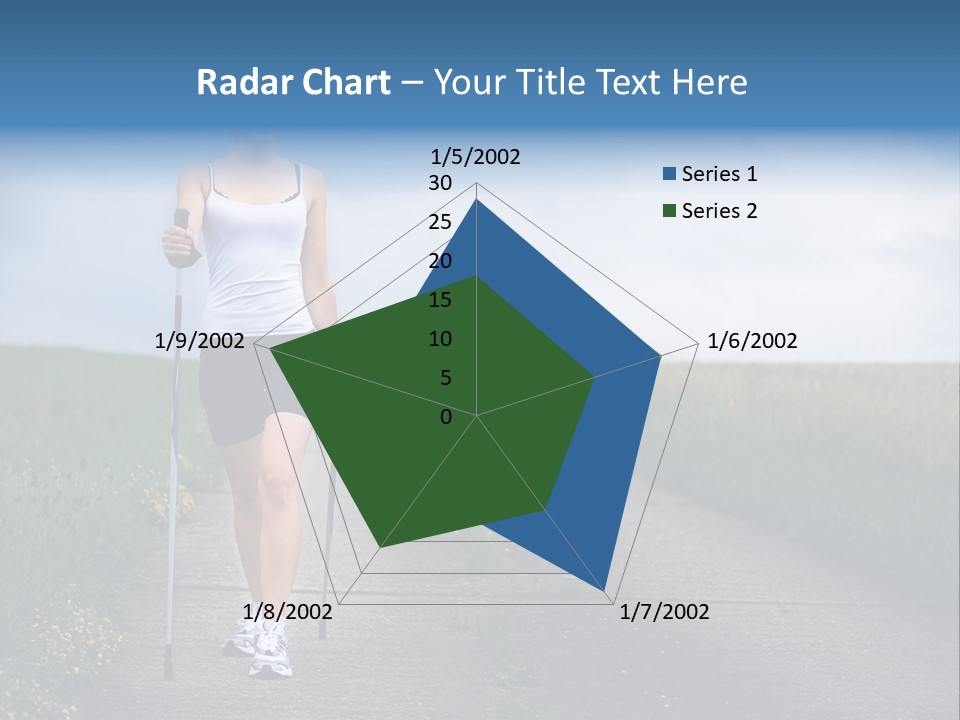 Radar Chart – Your Title Text Here

1/5/2002
30
25
20
15
10
5
0
1/6/2002
1/7/2002
1/8/2002
1/9/2002

Series 1
Series 2